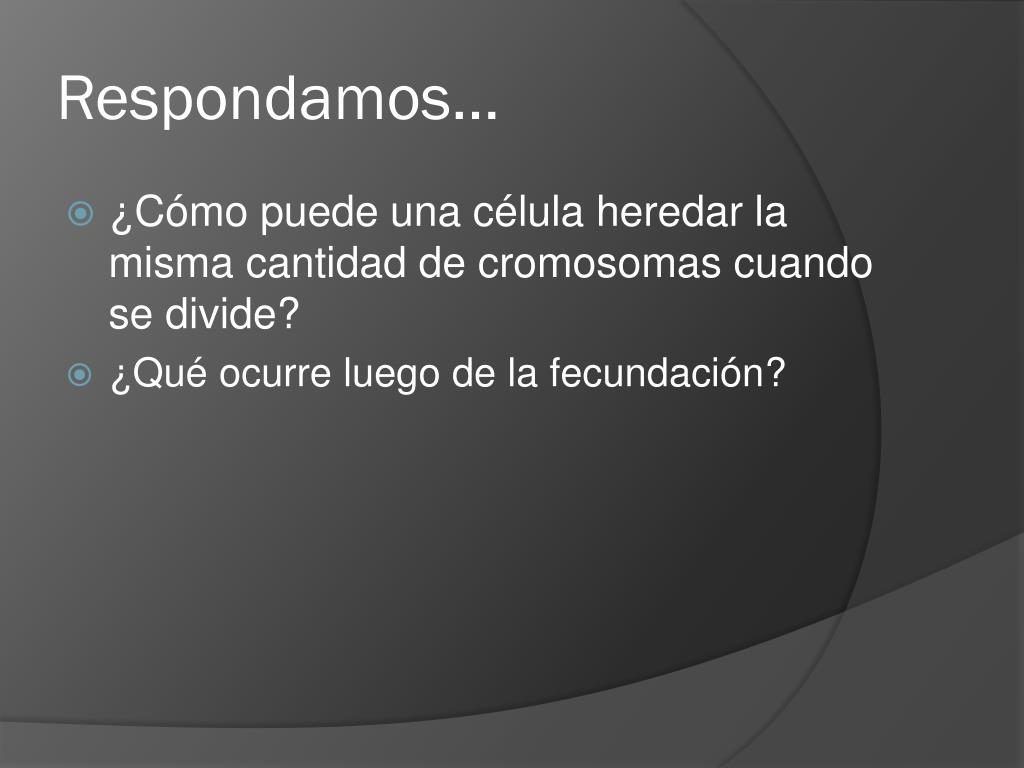 Respondamos…

¿Cómo puede una célula heredar la misma cantidad de cromosomas cuando se divide?

¿Qué ocurre luego de la fecundación?